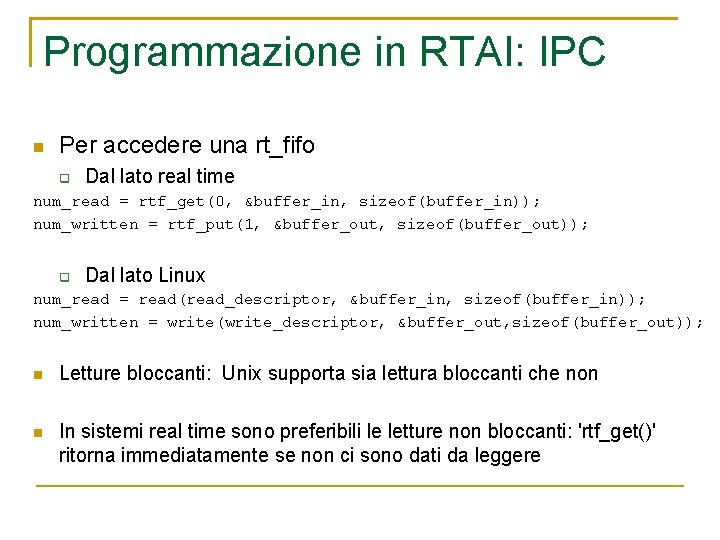 Programmazione in RTAI: IPC

Per accedere una rt_fifo

Dal lato real time

num_read = rtf_get(0, &buffer_in, sizeof(buffer_in));
num_written = rtf_put(1, &buffer_out, sizeof(buffer_out));

Dal lato Linux

num_read = read(read_descriptor, &buffer_in, sizeof(buffer_in));
num_written = write(write_descriptor, &buffer_out,sizeof(buffer_out));

Letture bloccanti: Unix supporta sia lettura bloccanti che non

In sistemi real time sono preferibili le letture non bloccanti: 'rtf_get()' ritorna immediatamente se non ci sono dati da leggere